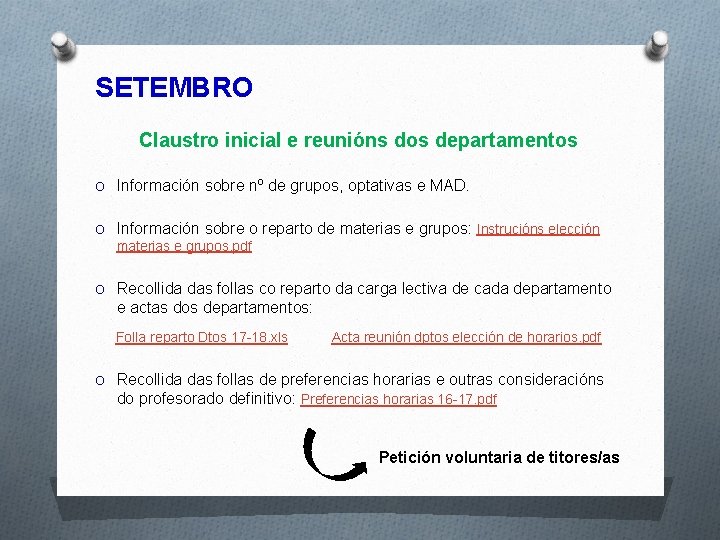 SETEMBRO

Claustro inicial e reunións dos departamentos

o Información sobre nº de grupos, optativas e MAD.

o Información sobre o reparto de materias e grupos: Instrucións elección materias e grupos.pdf

o Recollida das follas co reparto da carga lectiva de cada departamento e actas dos departamentos:

Folla reparto Dtos 17-18.xls

Acta reunión dptos elección de horarios.pdf

o Recollida das follas de preferencias horarias e outras consideracións do profesorado definitivo: Preferencias horarias 16-17.pdf

Petición voluntaria de titores/as